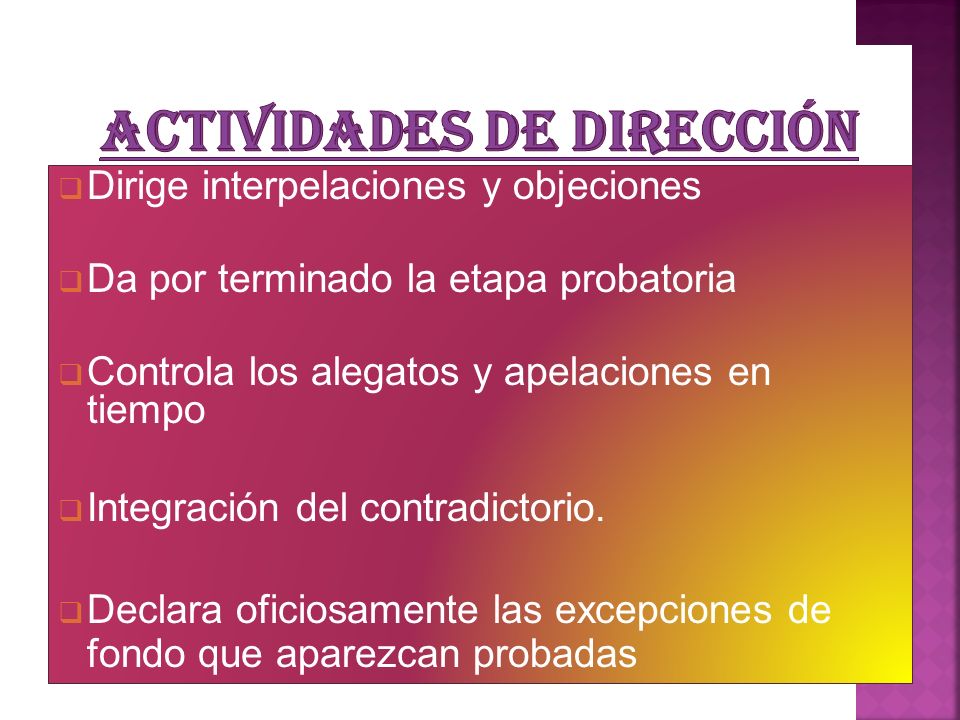 ACTIVIDADES DE DIRECCIÓN

Dirige interpelaciones y objeciones

Da por terminado la etapa probatoria

Controla los alegatos y apelaciones en tiempo

Integración del contradictorio.

Declara oficiosamente las excepciones de fondo que aparezcan probadas